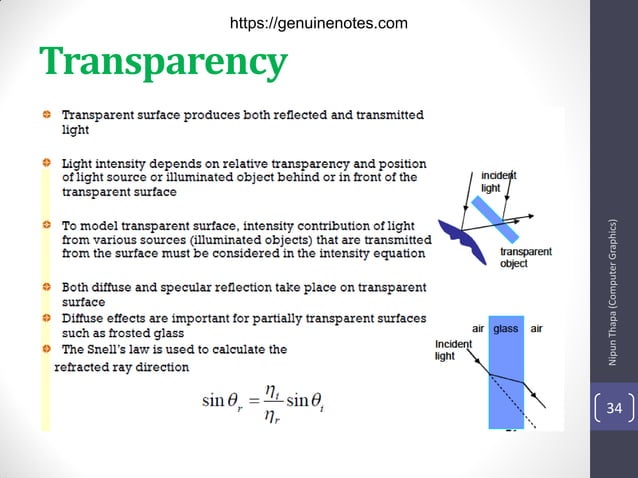 https://genuinenotes.com

Transparency

Transparent surface produces both reflected and transmitted light

Light intensity depends on relative transparency and position of light source or illuminated object behind or in front of the transparent surface

To model transparent surface, intensity contribution of light from various sources (illuminated objects) that are transmitted from the surface must be considered in the intensity equation

Both diffuse and specular reflection take place on transparent surface

Diffuse effects are important for partially transparent surfaces such as frosted glass

The Snell's law is used to calculate the refracted ray direction

$\sin\theta_r = \frac{\eta_i}{\eta_r}\sin\theta_i$

incident light

transparent object

air glass air

Incident light

Nipun Thapa (Computer Graphics)

34